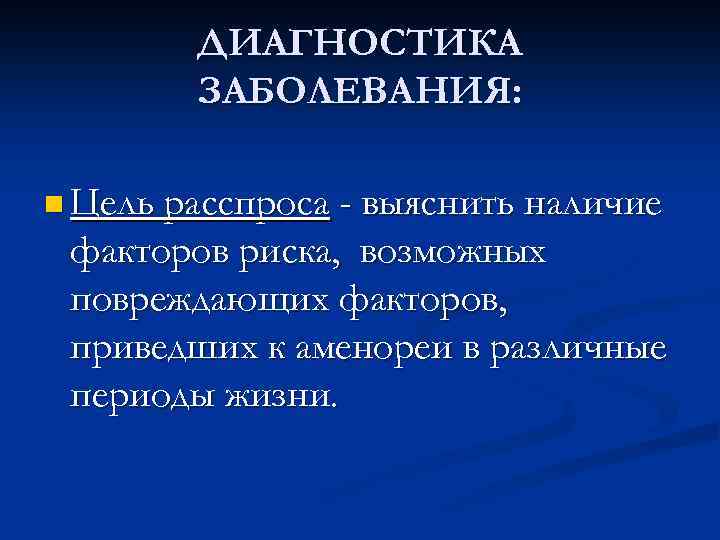 ДИАГНОСТИКА ЗАБОЛЕВАНИЯ:

Цель расспроса - выяснить наличие факторов риска, возможных повреждающих факторов, приведших к аменореи в различные периоды жизни.